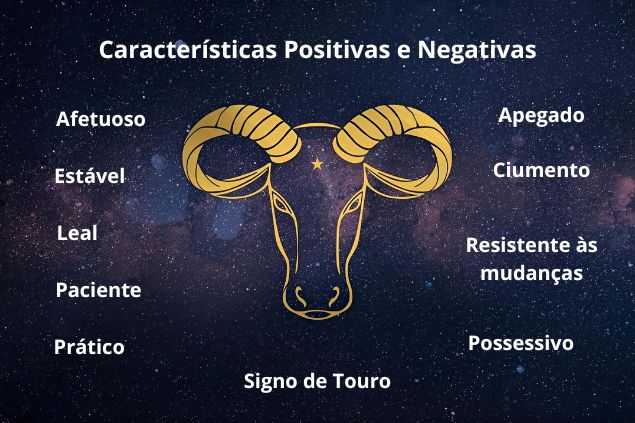 Características Positivas e Negativas

Afetuoso

Estável

Leal

Paciente

Prático

Apegado

Ciumento

Resistente às mudanças

Possessivo

Signo de Touro